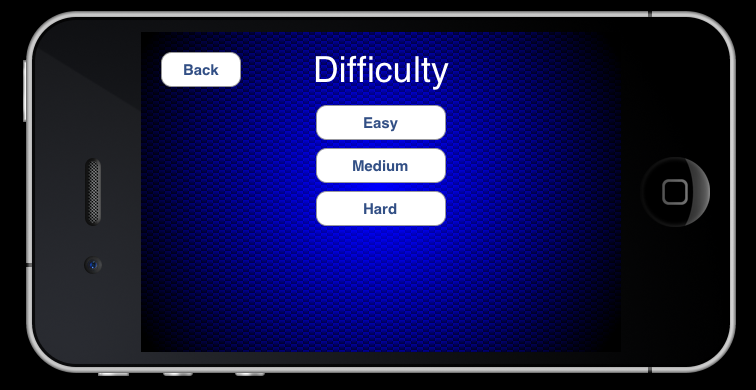 Back

Difficulty

Easy

Medium

Hard